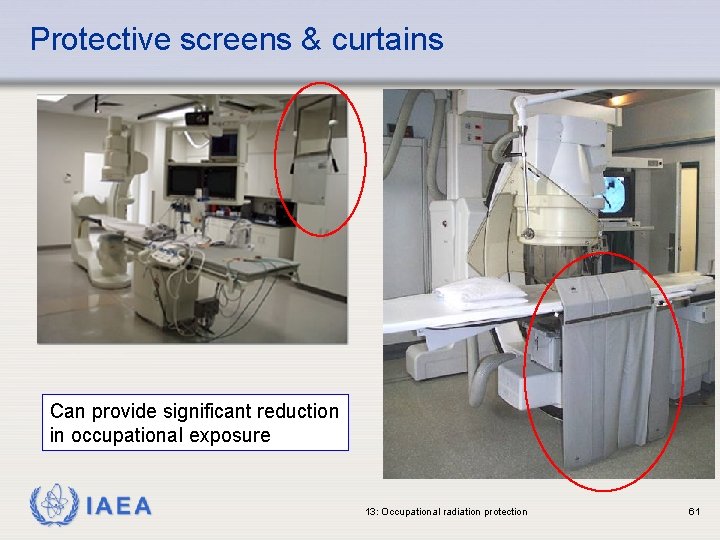 Protective screens & curtains

Can provide significant reduction in occupational exposure

IAEA

13: Occupational radiation protection

61